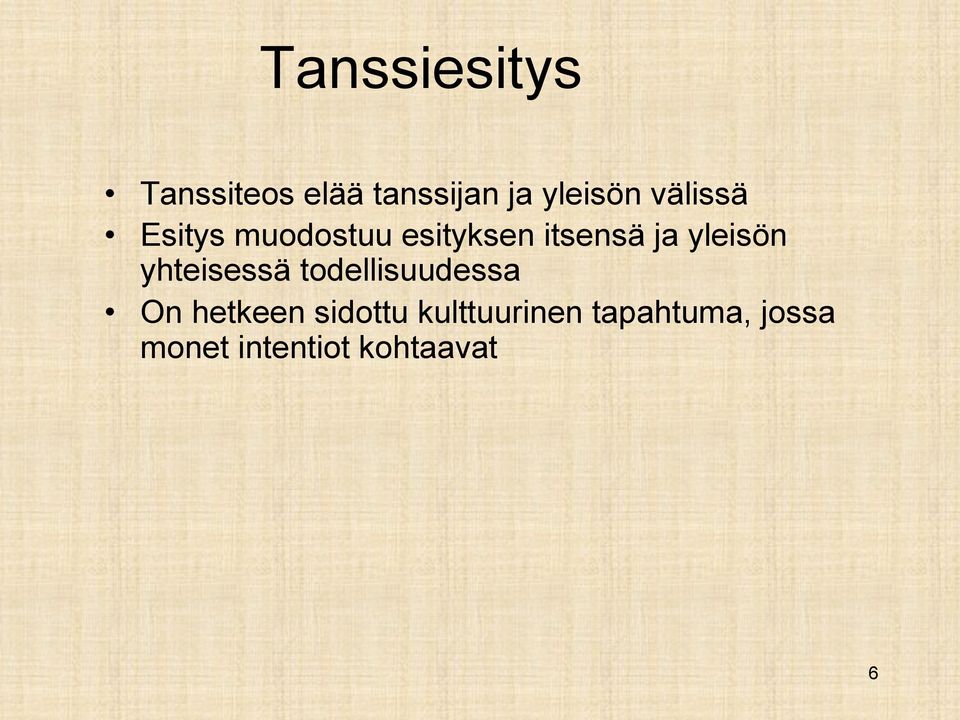 Tanssiesitys

• Tanssiteos elää tanssijan ja yleisön välissä
• Esitys muodostuu esityksen itsensä ja yleisön yhteisessä todellisuudessa
• On hetkeen sidottu kulttuurinen tapahtuma, jossa monet intentiot kohtaavat

6